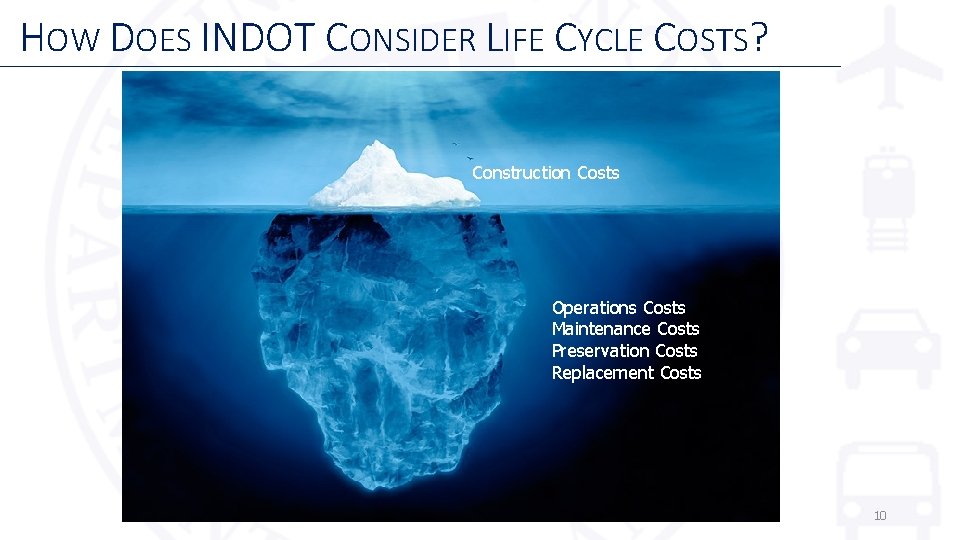 HOW DOES INDOT CONSIDER LIFE CYCLE COSTS?

Construction Costs

Operations Costs
Maintenance Costs
Preservation Costs
Replacement Costs

10